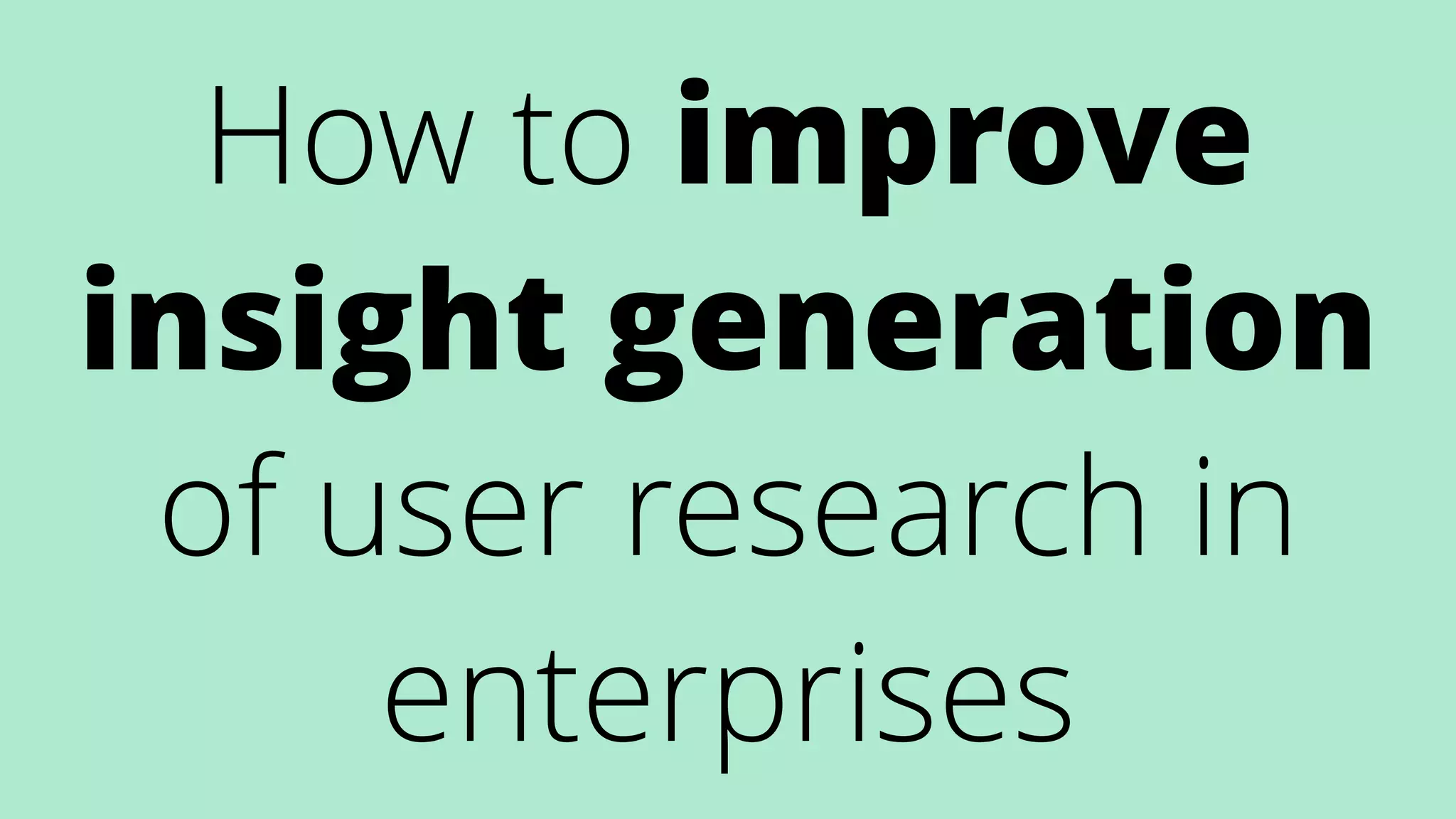 How to improve insight generation of user research in enterprises